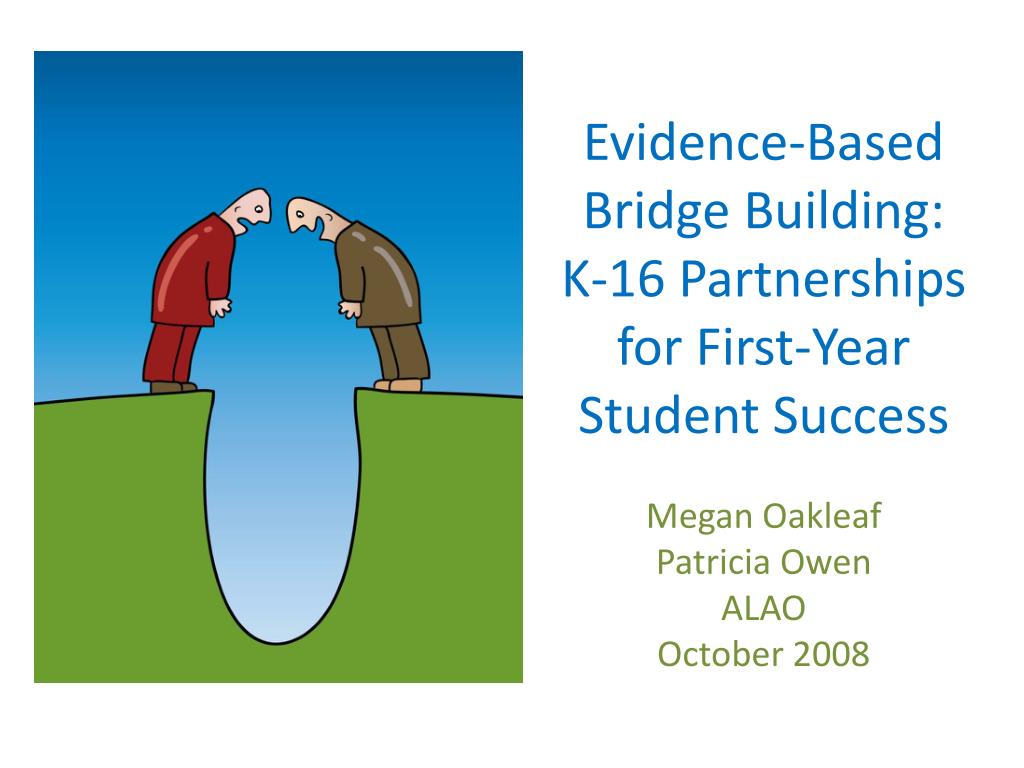 Evidence-Based Bridge Building: K-16 Partnerships for First-Year Student Success

Megan Oakleaf
Patricia Owen
ALAO
October 2008